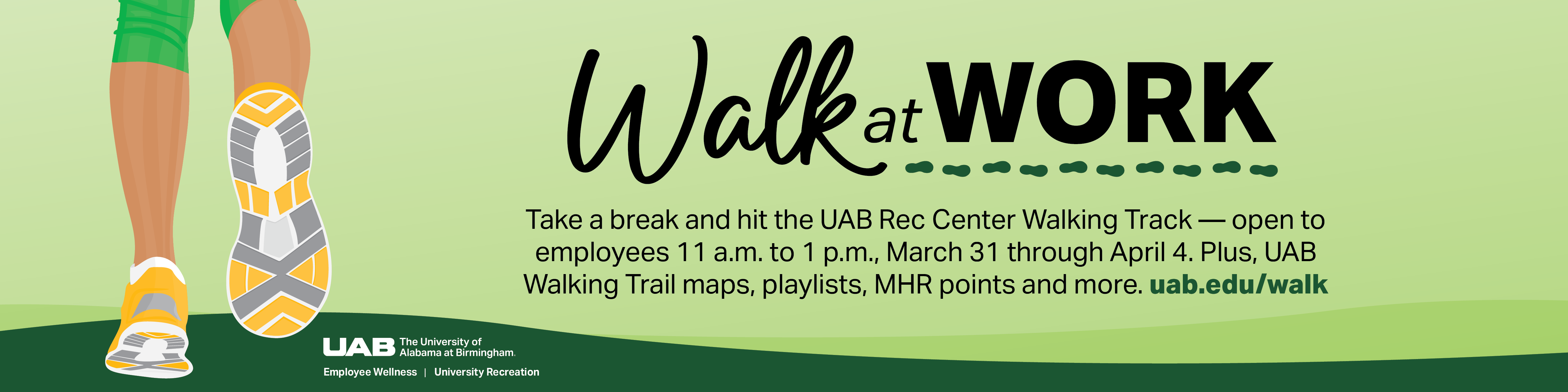 Walk at WORK

Take a break and hit the UAB Rec Center Walking Track — open to employees 11 a.m. to 1 p.m., March 31 through April 4. Plus, UAB Walking Trail maps, playlists, MHR points and more. uab.edu/walk

UAB The University of Alabama at Birmingham.
Employee Wellness | University Recreation